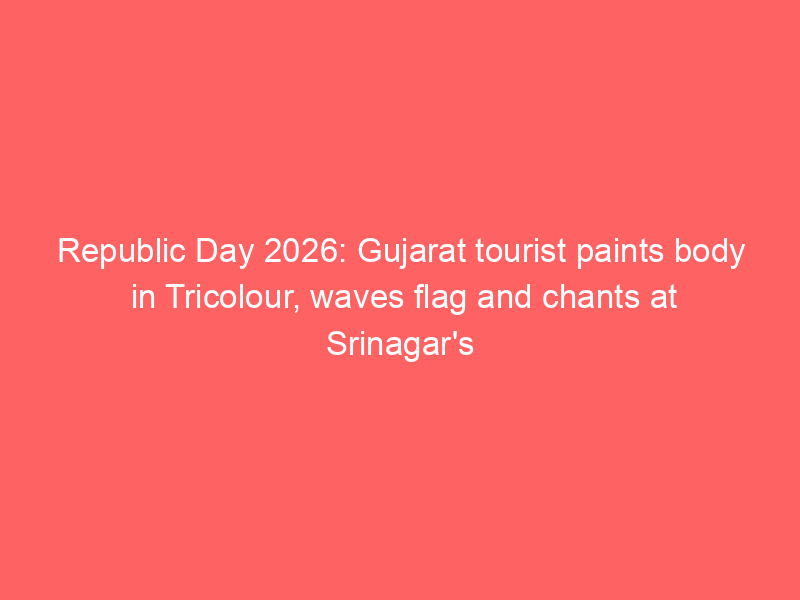 Republic Day 2026: Gujarat tourist paints body in Tricolour, waves flag and chants at Srinagar's